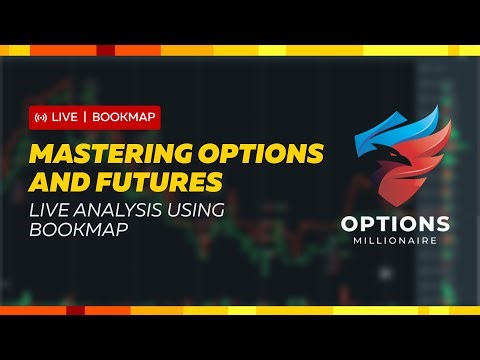 LIVE | BOOKMAP

MASTERING OPTIONS AND FUTURES

LIVE ANALYSIS USING BOOKMAP

OPTIONS
MILLIONAIRE